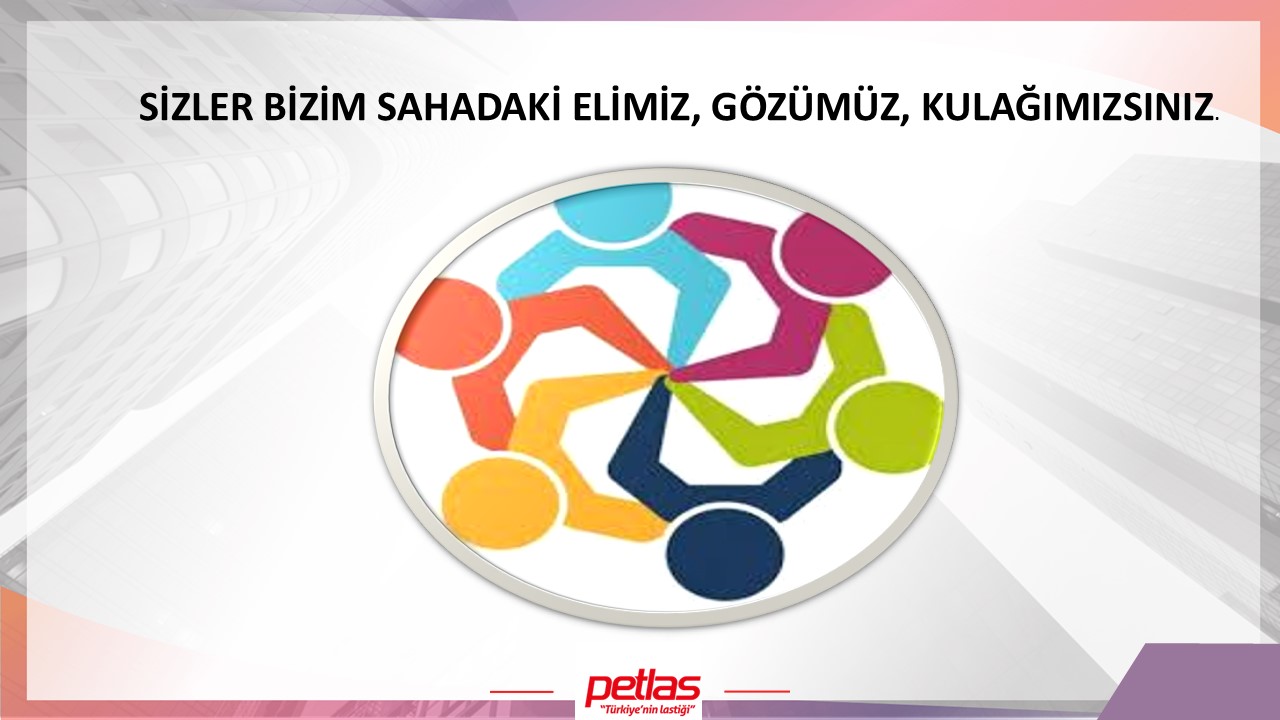 SİZLER BİZİM SAHADAKİ ELİMİZ, GÖZÜMÜZ, KULAĞIMIZSINIZ.

petlas
"Türkiye'nin lastiği"